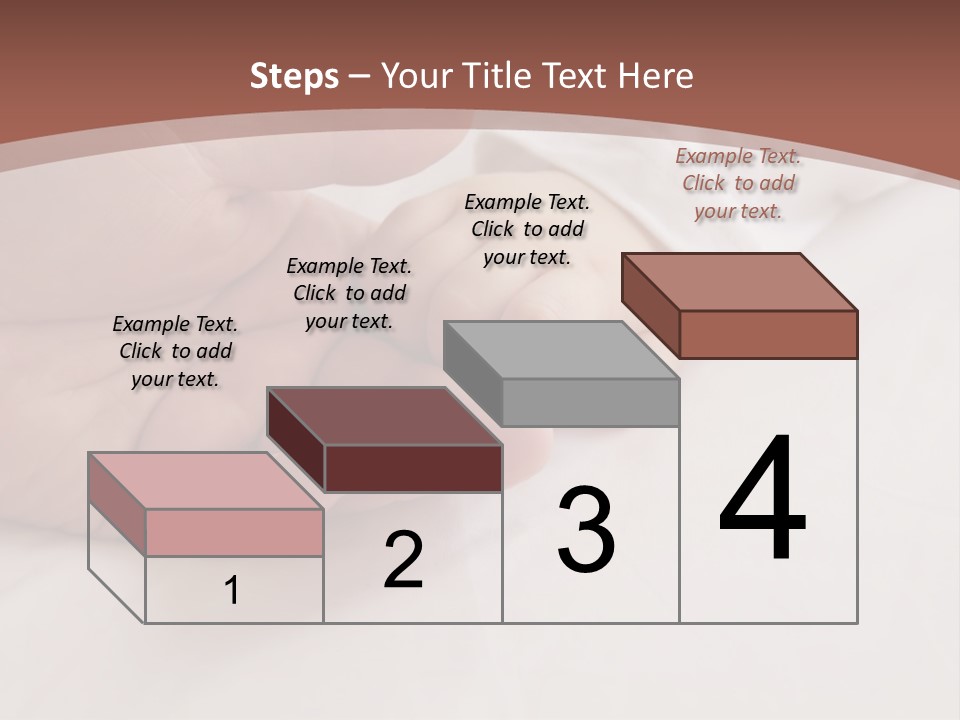 Steps – Your Title Text Here

Example Text. Click to add your text.

Example Text. Click to add your text.

Example Text. Click to add your text.

Example Text. Click to add your text.

1

2

3

4